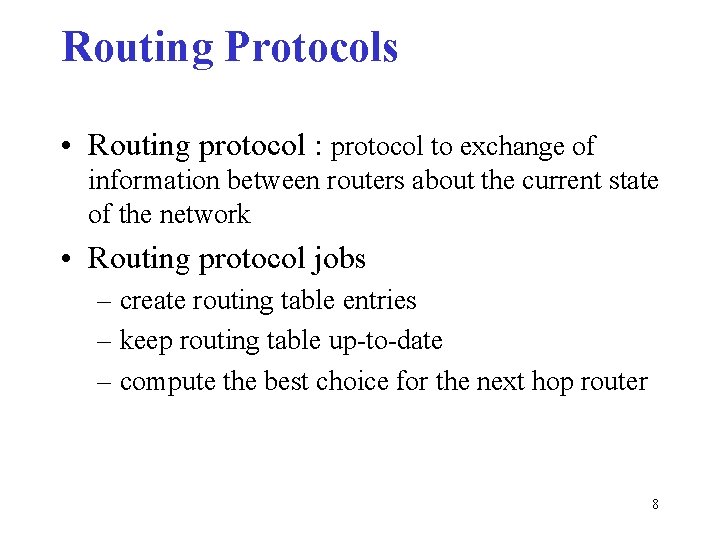 Routing Protocols

• Routing protocol : protocol to exchange of information between routers about the current state of the network

• Routing protocol jobs
– create routing table entries
– keep routing table up-to-date
– compute the best choice for the next hop router

8